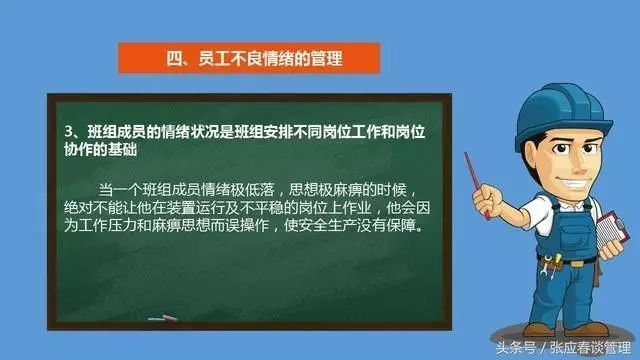 四、员工不良情绪的管理

3、班组成员的情绪状况是班组安排不同岗位工作和岗位协作的基础

当一个班组成员情绪极低落，思想极麻痹的时候，绝对不能让他在装置运行及不平稳的岗位上作业，他会因为工作压力和麻痹思想而误操作，使安全生产没有保障。

头条号 / 张应春谈管理